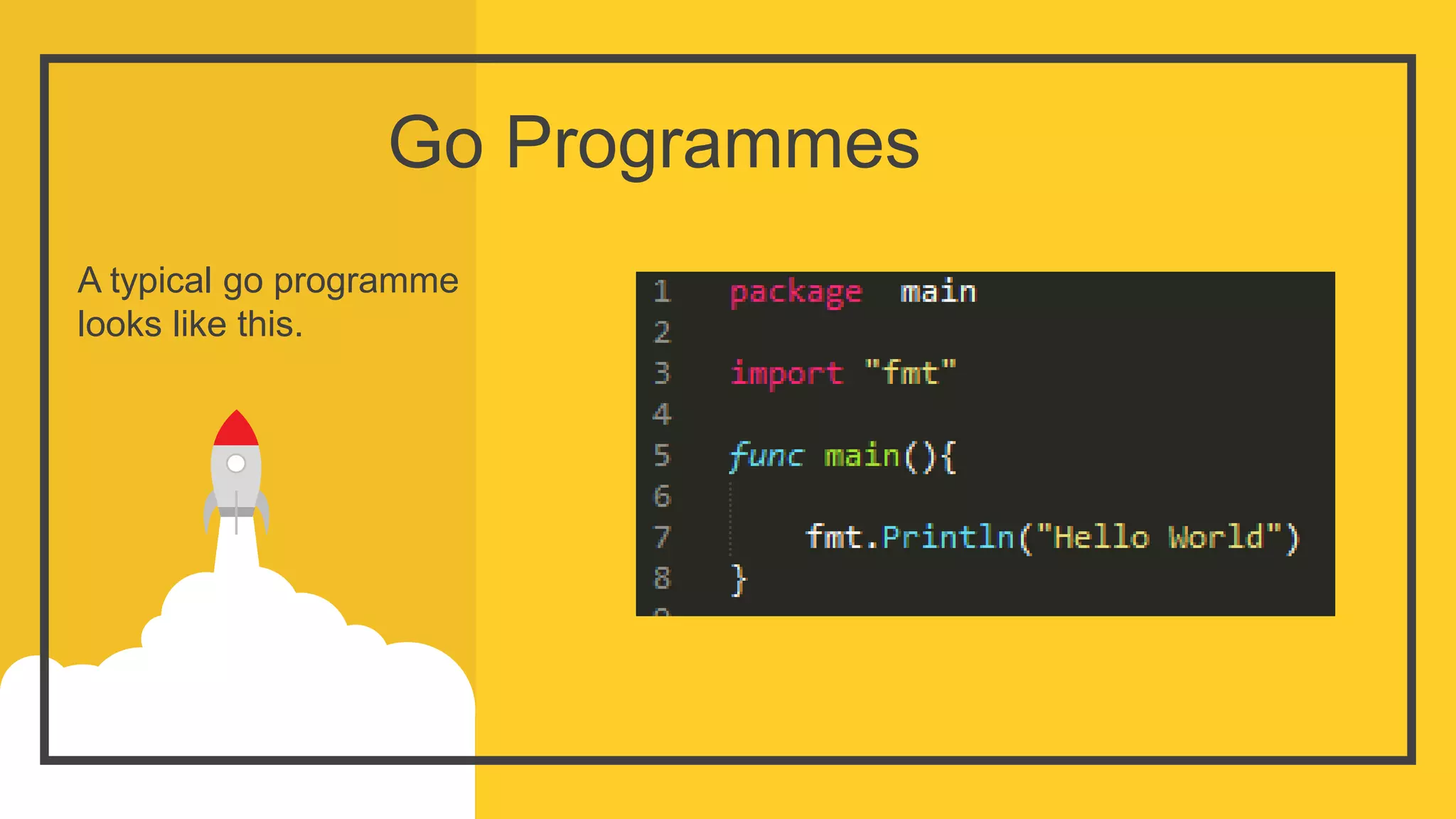 Go Programmes

A typical go programme looks like this.

1 package main
2
3 import "fmt"
4
5 func main(){
6
7 fmt.Println("Hello World")
8 }